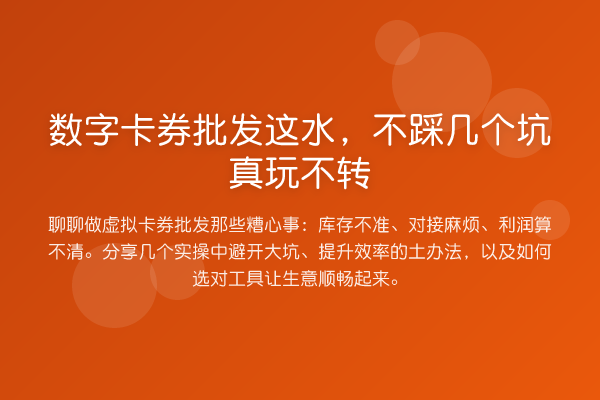 数字卡券批发这水，不踩几个坑真玩不转

聊聊做虚拟卡券批发那些糟心事：库存不准、对接麻烦、利润算不清。分享几个实操中避开大坑、提升效率的土办法，以及如何选对工具让生意顺畅起来。